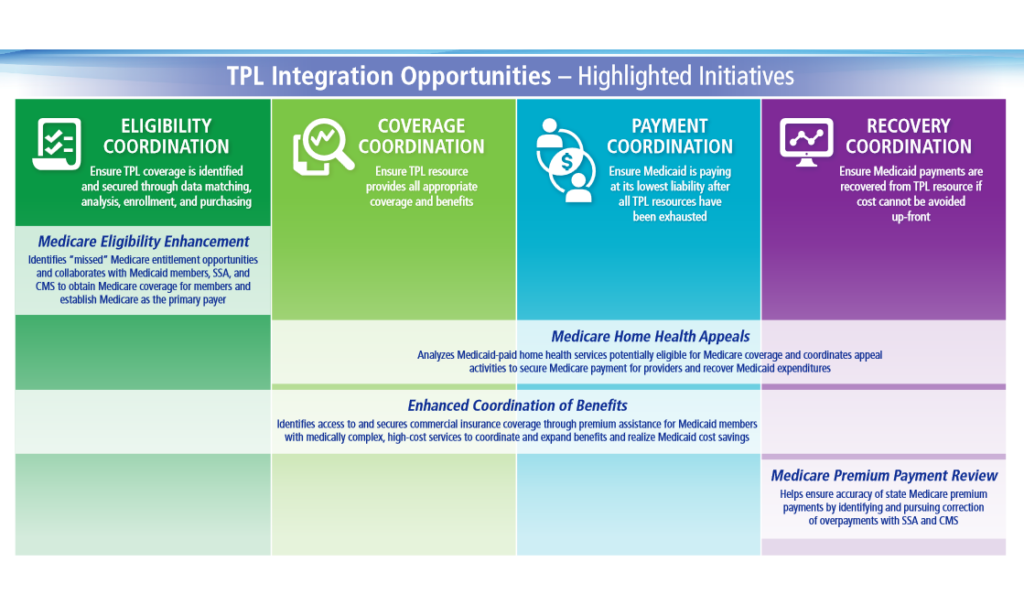 TPL Integration Opportunities – Highlighted Initiatives

ELIGIBILITY COORDINATION
Ensure TPL coverage is identified and secured through data matching, analysis, enrollment, and purchasing

COVERAGE COORDINATION
Ensure TPL resource provides all appropriate coverage and benefits

PAYMENT COORDINATION
Ensure Medicaid is paying at its lowest liability after all TPL resources have been exhausted

RECOVERY COORDINATION
Ensure Medicaid payments are recovered from TPL resource if cost cannot be avoided up-front

Medicare Eligibility Enhancement
Identifies "missed" Medicare entitlement opportunities and collaborates with Medicaid members, SSA, and CMS to obtain Medicare coverage for members and establish Medicare as the primary payer

Medicare Home Health Appeals
Analyzes Medicaid-paid home health services potentially eligible for Medicare coverage and coordinates appeal activities to secure Medicare payment for providers and recover Medicaid expenditures

Enhanced Coordination of Benefits
Identifies access to and secures commercial insurance coverage through premium assistance for Medicaid members with medically complex, high-cost services to coordinate and expand benefits and realize Medicaid cost savings

Medicare Premium Payment Review
Helps ensure accuracy of state Medicare premium payments by identifying and pursuing correction of overpayments with SSA and CMS